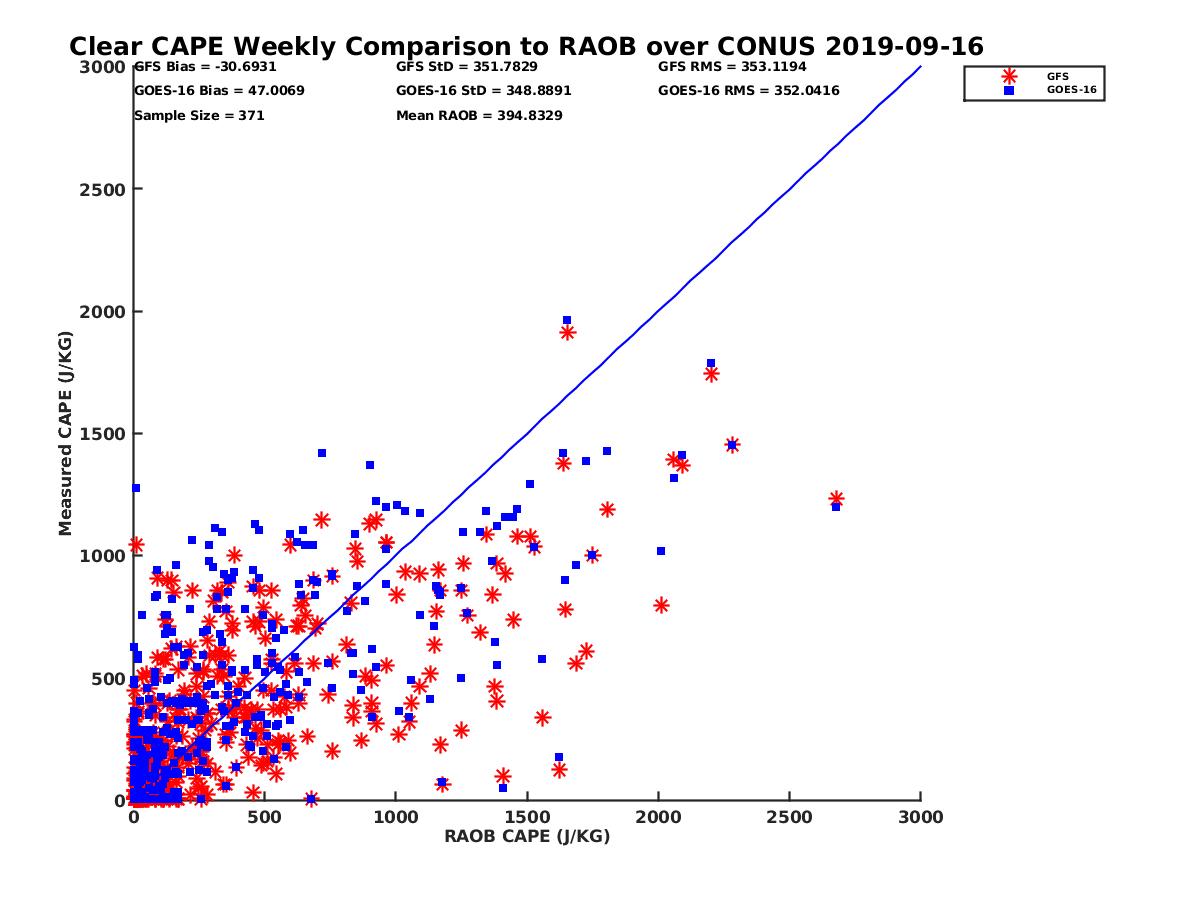 Clear CAPE Weekly Comparison to RAOB over CONUS 2019-09-16

GFS Bias = -30.6931
GOES-16 Bias = 47.0069
Sample Size = 371

GFS StD = 351.7829
GOES-16 StD = 348.8891
Mean RAOB = 394.8329

GFS RMS = 353.1194
GOES-16 RMS = 352.0416

GFS
GOES-16

Measured CAPE (J/KG)

3000
2500
2000
1500
1000
500
0

0
500
1000
1500
2000
2500
3000

RAOB CAPE (J/KG)